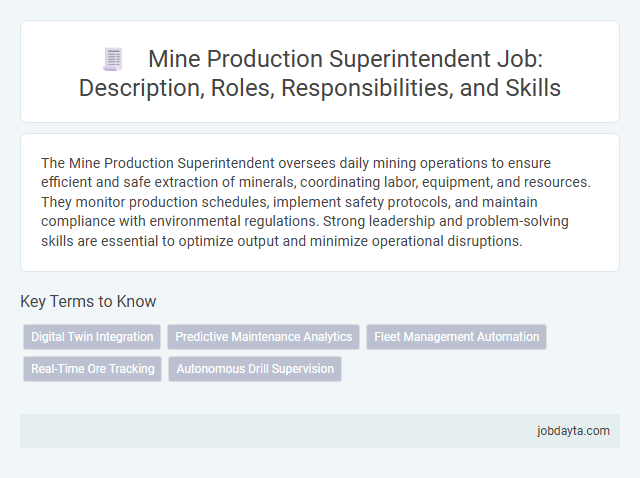 Mine Production Superintendent Job: Description, Roles, Responsibilities, and Skills

The Mine Production Superintendent oversees daily mining operations to ensure efficient and safe extraction of minerals, coordinating labor, equipment, and resources. They monitor production schedules, implement safety protocols, and maintain compliance with environmental regulations. Strong leadership and problem-solving skills are essential to optimize output and minimize operational disruptions.

Key Terms to Know

Digital Twin Integration
Predictive Maintenance Analytics
Fleet Management Automation
Real-Time Ore Tracking
Autonomous Drill Supervision

jobdayta.com